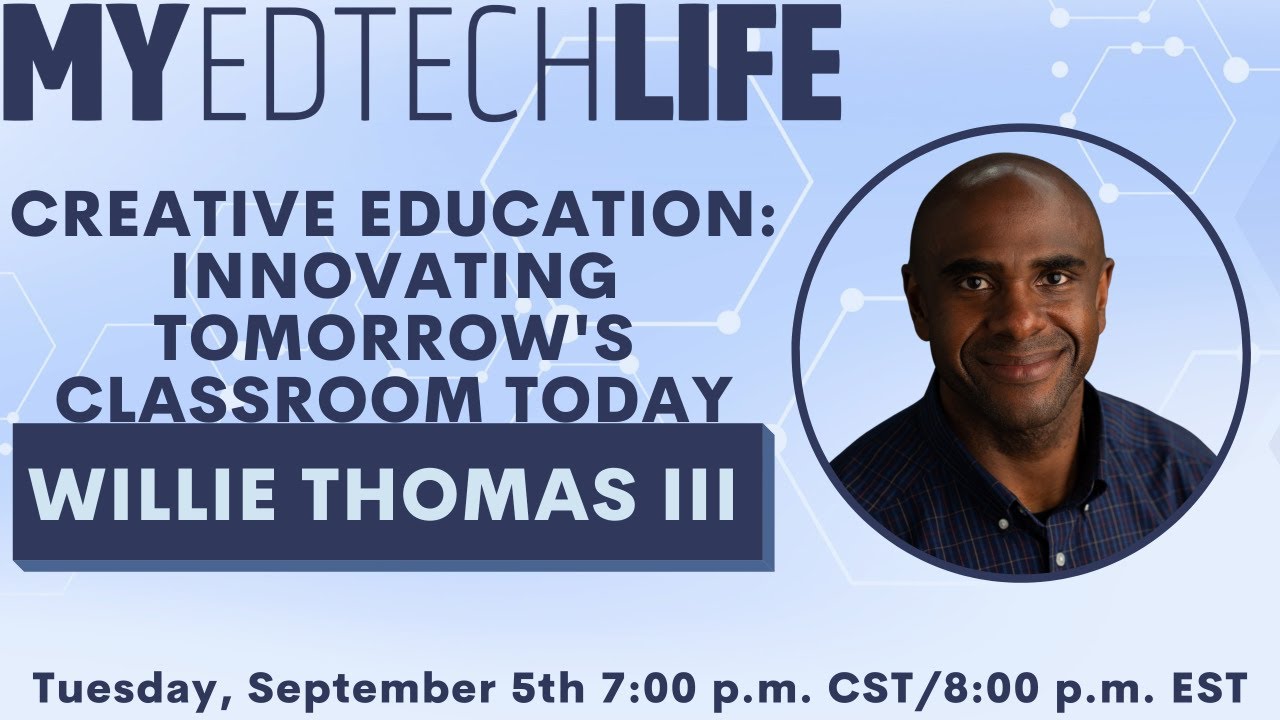 MYEDTECHLIFE

CREATIVE EDUCATION: INNOVATING TOMORROW'S CLASSROOM TODAY

WILLIE THOMAS III

Tuesday, September 5th 7:00 p.m. CST/8:00 p.m. EST